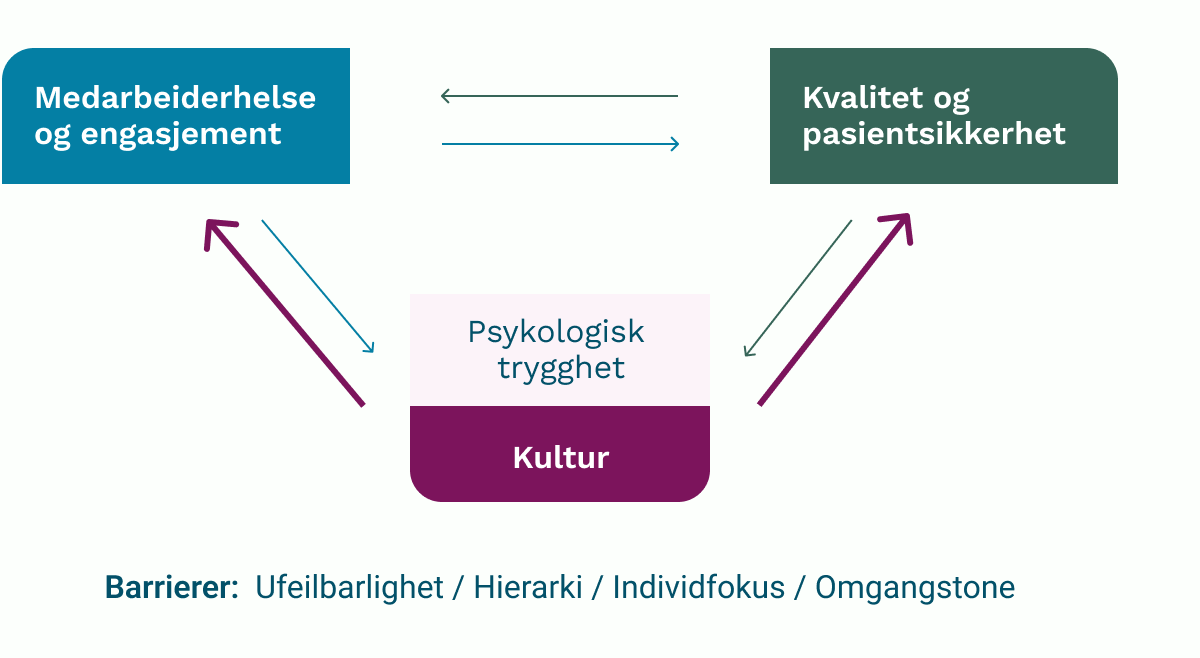 Medarbeiderhelse og engasjement

Kvalitet og pasientsikkerhet

Psykologisk trygghet

Kultur

Barrierer: Ufeilbarlighet / Hierarki / Individfokus / Omgangstone